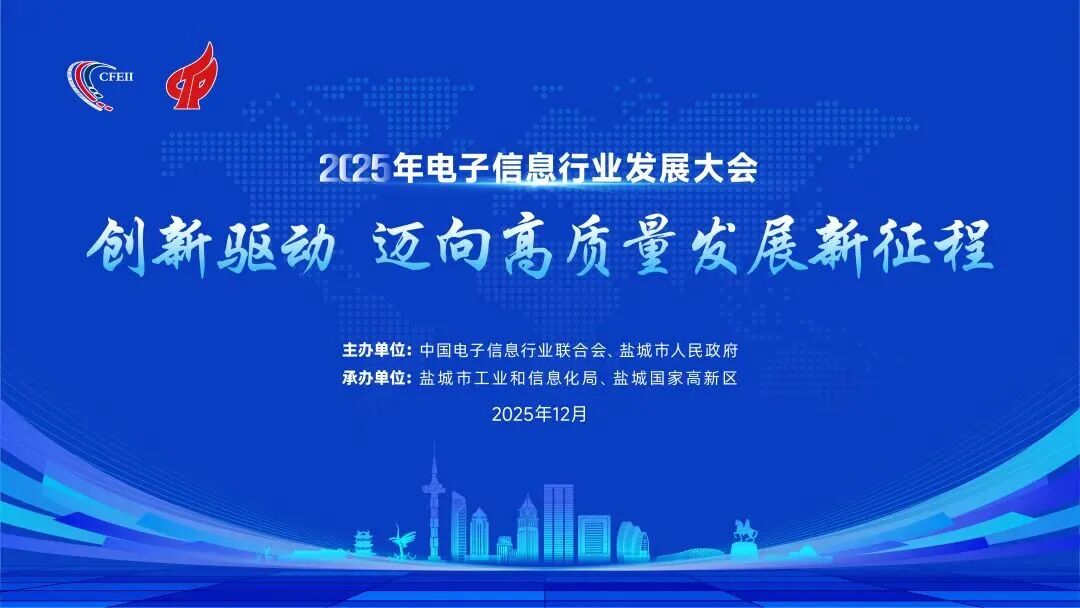 CFEII

2025年电子信息行业发展大会

创新驱动 迈向高质量发展新征程

主办单位：中国电子信息行业联合会、盐城市人民政府
承办单位：盐城市工业和信息化局、盐城国家高新区

2025年12月